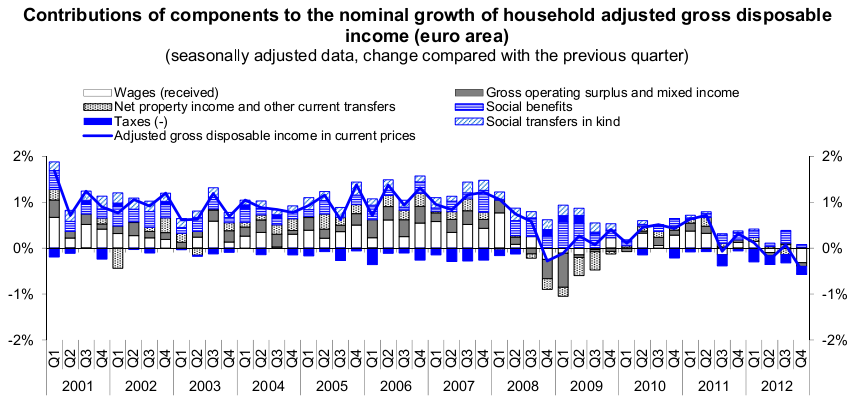 Contributions of components to the nominal growth of household adjusted gross disposable income (euro area)
(seasonally adjusted data, change compared with the previous quarter)

Wages (received)
Net property income and other current transfers
Taxes (-)
Adjusted gross disposable income in current prices
Gross operating surplus and mixed income
Social benefits
Social transfers in kind

2%
1%
0%
-1%
-2%

2%
1%
0%
-1%
-2%

Q1 Q2 Q3 Q4 Q1 Q2 Q3 Q4 Q1 Q2 Q3 Q4 Q1 Q2 Q3 Q4 Q1 Q2 Q3 Q4 Q1 Q2 Q3 Q4 Q1 Q2 Q3 Q4 Q1 Q2 Q3 Q4 Q1 Q2 Q3 Q4 Q1 Q2 Q3 Q4 Q1 Q2 Q3 Q4 Q1 Q2 Q3 Q4
2001 2002 2003 2004 2005 2006 2007 2008 2009 2010 2011 2012